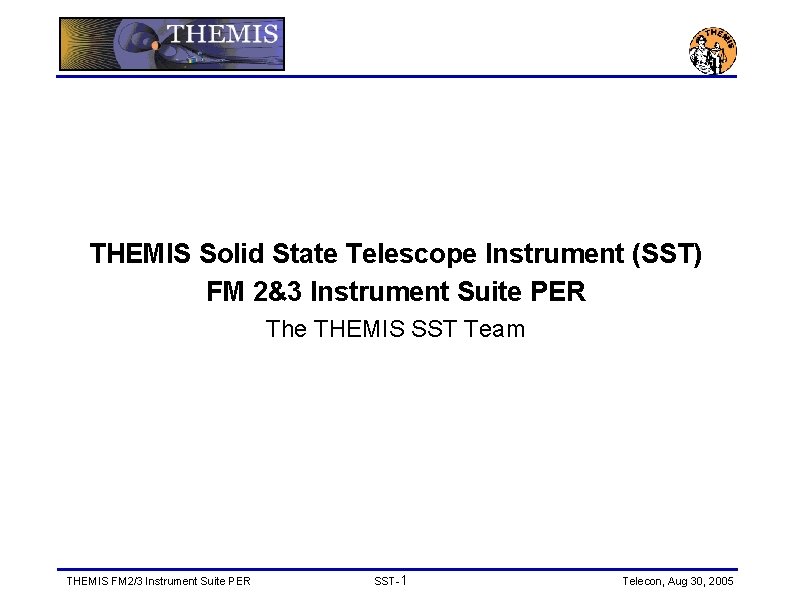 THEMIS

THEMIS

THEMIS Solid State Telescope Instrument (SST)
FM 2&3 Instrument Suite PER

The THEMIS SST Team

THEMIS FM2/3 Instrument Suite PER

SST-1

Telecon, Aug 30, 2005